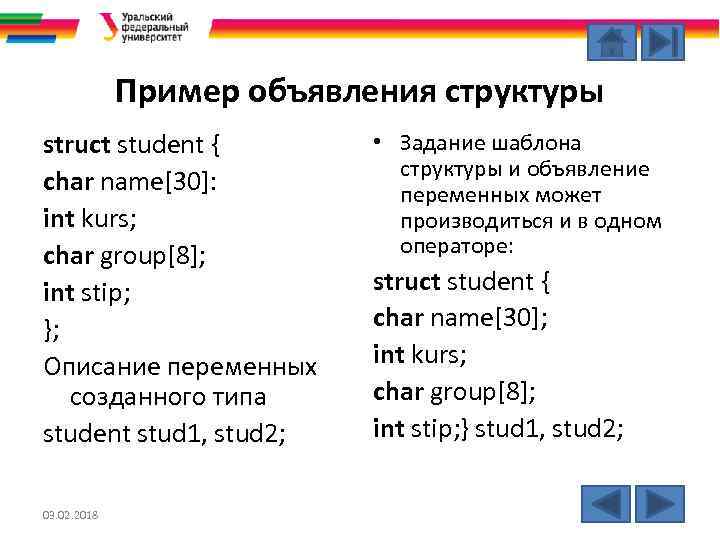 Уральский федеральный университет

Пример объявления структуры

struct student {
char name[30]:
int kurs;
char group[8];
int stip;
};
Описание переменных созданного типа
student stud1, stud2;

• Задание шаблона структуры и объявление переменных может производиться и в одном операторе:

struct student {
char name[30];
int kurs;
char group[8];
int stip;} stud1, stud2;

03.02.2018